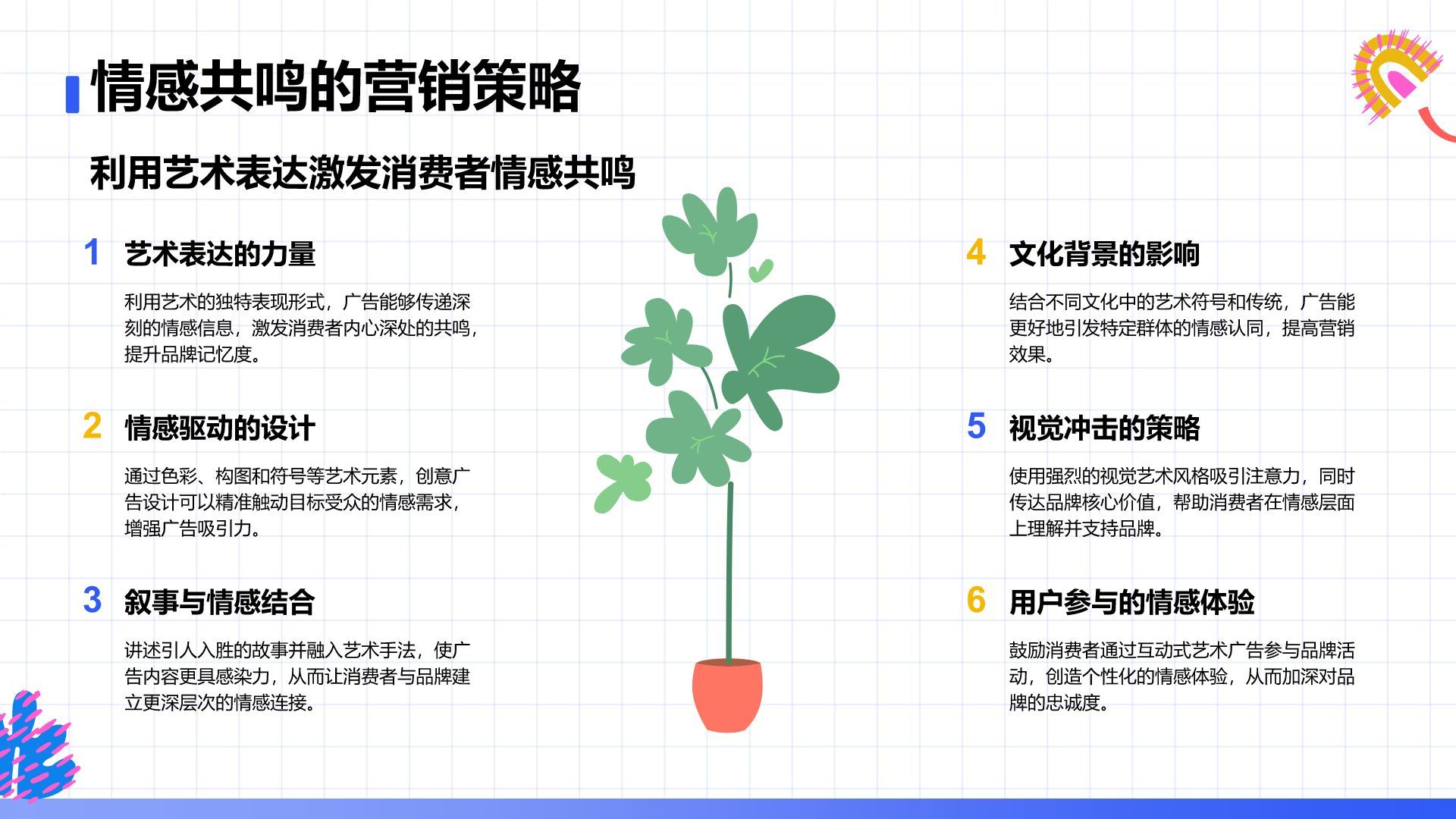 情感共鸣的营销策略

利用艺术表达激发消费者情感共鸣

1 艺术表达的力量

利用艺术的独特表现形式，广告能够传递深刻的情感信息，激发消费者内心深处的共鸣，提升品牌记忆度。

2 情感驱动的设计

通过色彩、构图和符号等艺术元素，创意广告设计可以精准触动目标受众的情感需求，增强广告吸引力。

3 叙事与情感结合

讲述引人入胜的故事并融入艺术手法，使广告内容更具感染力，从而让消费者与品牌建立更深层次的情感连接。

4 文化背景的影响

结合不同文化中的艺术符号和传统，广告能更好地引发特定群体的情感认同，提高营销效果。

5 视觉冲击的策略

使用强烈的视觉艺术风格吸引注意力，同时传达品牌核心价值，帮助消费者在情感层面上理解并支持品牌。

6 用户参与的情感体验

鼓励消费者通过互动式艺术广告参与品牌活动，创造个性化的情感体验，从而加深对品牌的忠诚度。